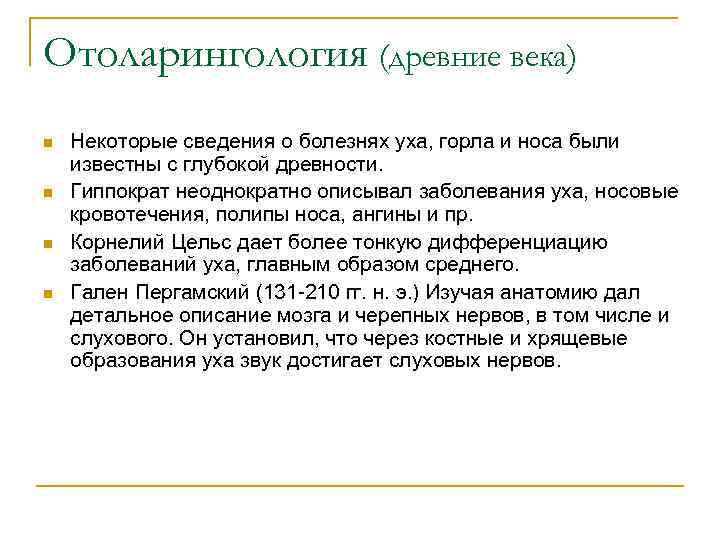 Отоларингология (древние века)

Некоторые сведения о болезнях уха, горла и носа были известны с глубокой древности.

Гиппократ неоднократно описывал заболевания уха, носовые кровотечения, полипы носа, ангины и пр.

Корнелий Цельс дает более тонкую дифференциацию заболеваний уха, главным образом среднего.

Гален Пергамский (131-210 гг. н. э.) Изучая анатомию дал детальное описание мозга и черепных нервов, в том числе и слухового. Он установил, что через костные и хрящевые образования уха звук достигает слуховых нервов.